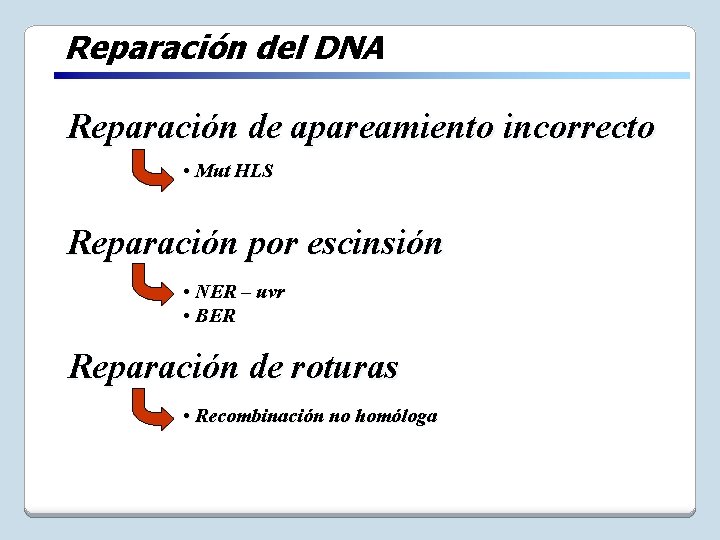 Reparación del DNA

Reparación de apareamiento incorrecto

• Mut HLS

Reparación por escinsión

• NER – uvr
• BER

Reparación de roturas

• Recombinación no homóloga